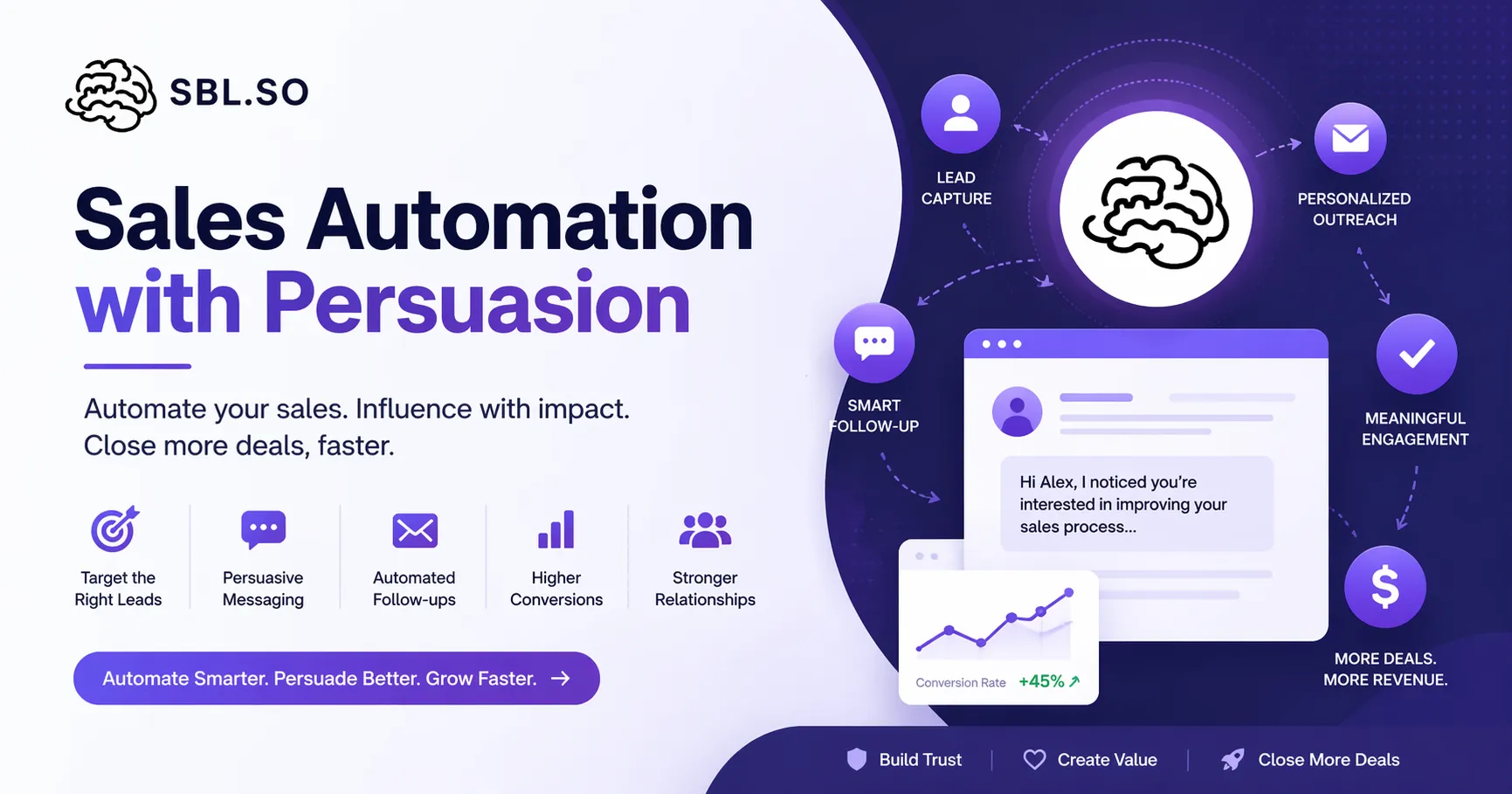 SBL.SO

Sales Automation with Persuasion

Automate your sales. Influence with impact. Close more deals, faster.

Target the Right Leads

Persuasive Messaging

Automated Follow-ups

Higher Conversions

Stronger Relationships

Automate Smarter. Persuade Better. Grow Faster. →

LEAD CAPTURE

PERSONALIZED OUTREACH

SMART FOLLOW-UP

MEANINGFUL ENGAGEMENT

Hi Alex, I noticed you're interested in improving your sales process...

Conversion Rate +45% ↗

MORE DEALS. MORE REVENUE.

Build Trust | Create Value | Close More Deals